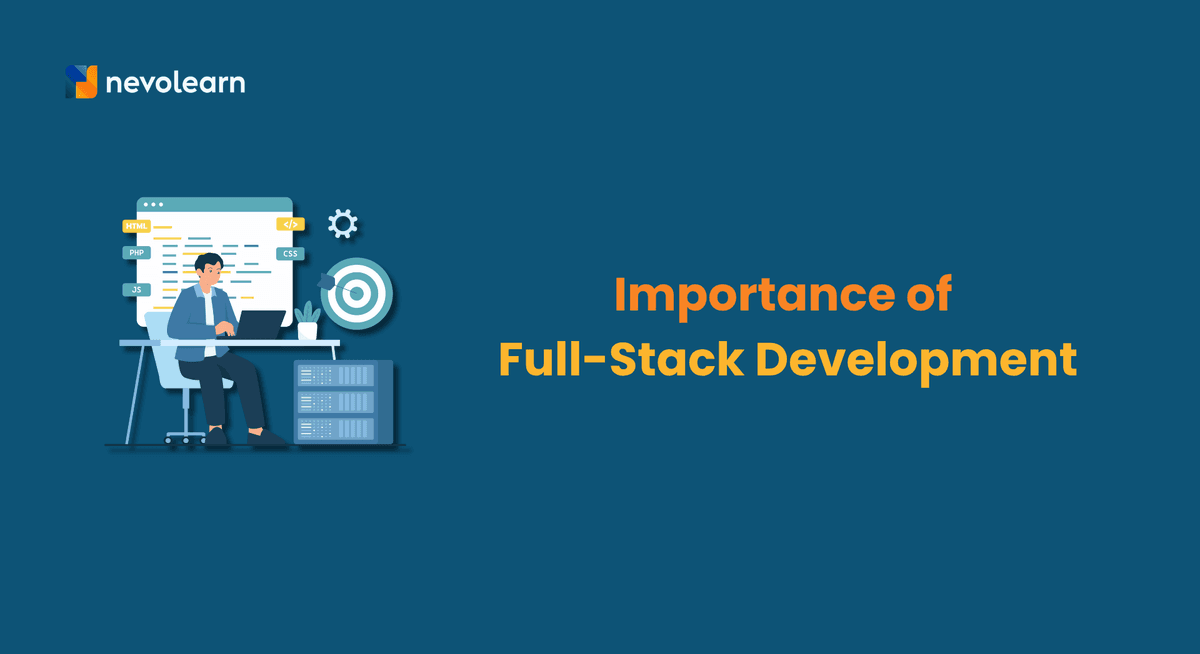 nevolearn

HTML
PHP
JS
</>
CSS

Importance of
Full-Stack Development